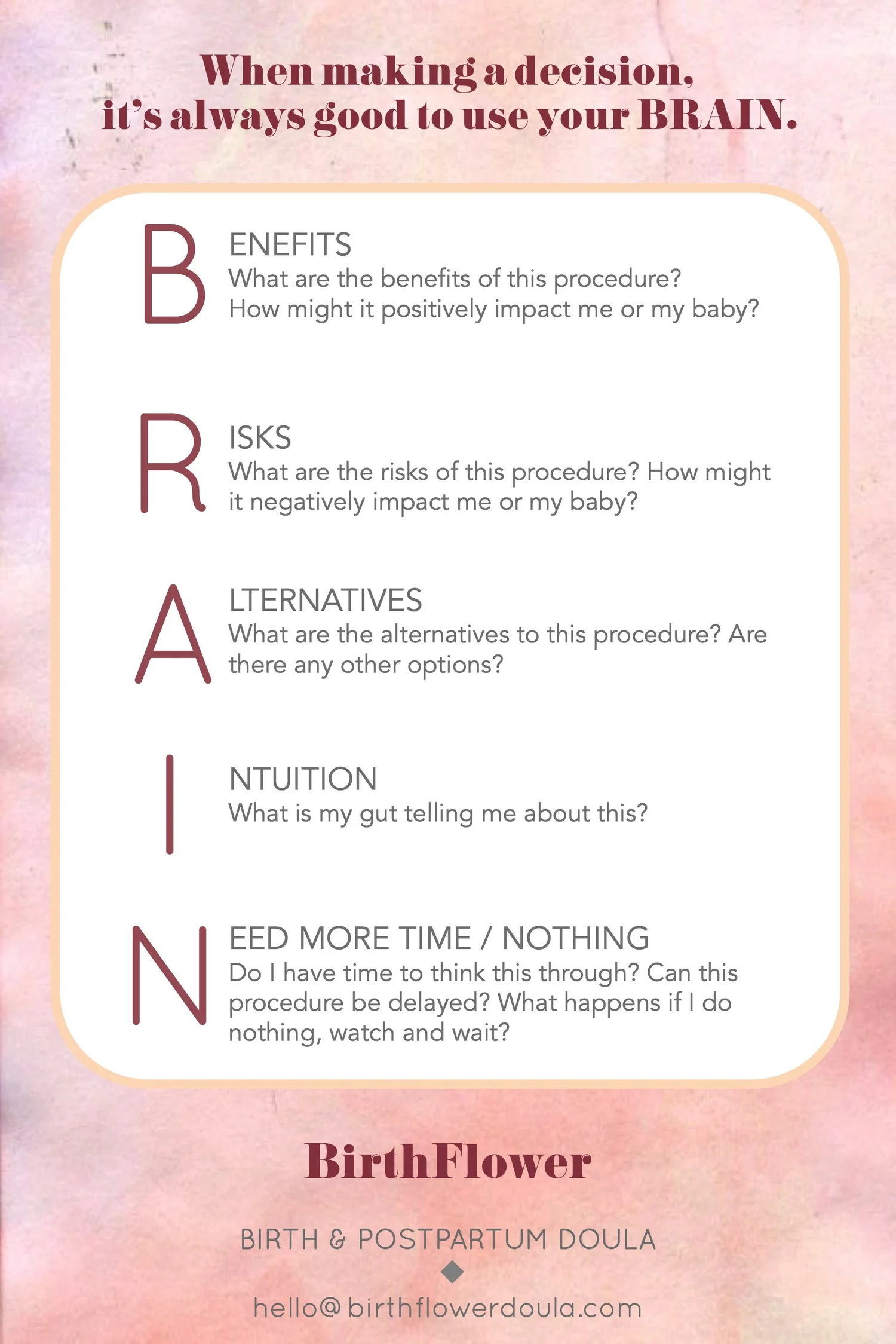 When making a decision, it's always good to use your BRAIN.

B ENEFITS
What are the benefits of this procedure? How might it positively impact me or my baby?

R ISKS
What are the risks of this procedure? How might it negatively impact me or my baby?

A LTERNATIVES
What are the alternatives to this procedure? Are there any other options?

I NTUITION
What is my gut telling me about this?

N EED MORE TIME / NOTHING
Do I have time to think this through? Can this procedure be delayed? What happens if I do nothing, watch and wait?

BirthFlower

BIRTH & POSTPARTUM DOULA

hello@birthflowerdoula.com